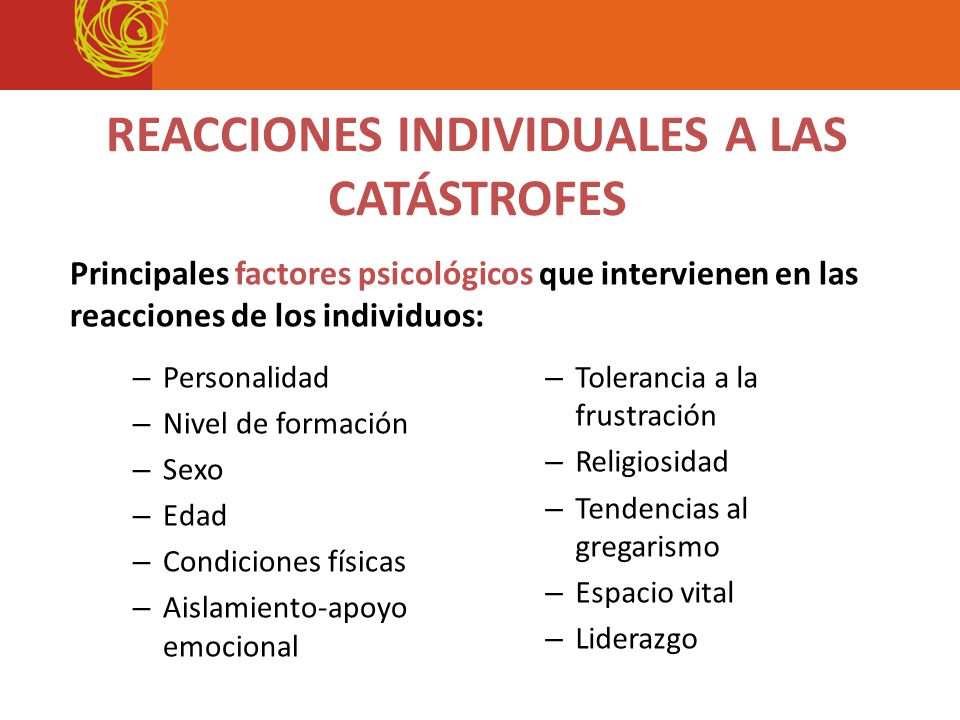 REACCIONES INDIVIDUALES A LAS CATÁSTROFES

Principales factores psicológicos que intervienen en las reacciones de los individuos:

– Personalidad
– Nivel de formación
– Sexo
– Edad
– Condiciones físicas
– Aislamiento-apoyo emocional

– Tolerancia a la frustración
– Religiosidad
– Tendencias al gregarismo
– Espacio vital
– Liderazgo